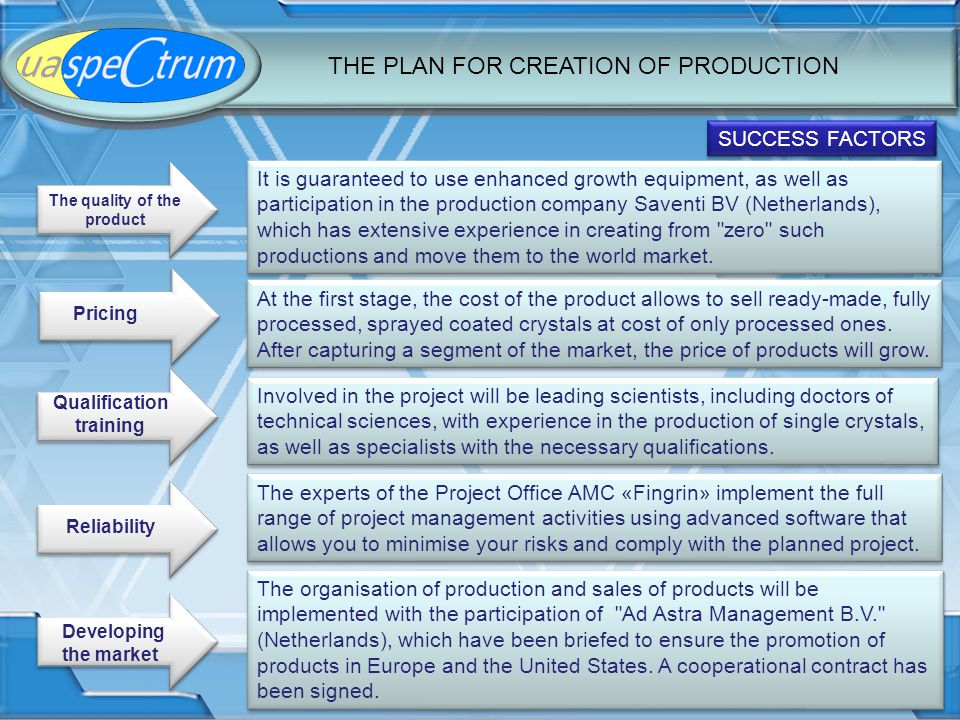 uaspeCtrum

THE PLAN FOR CREATION OF PRODUCTION

SUCCESS FACTORS

The quality of the product

It is guaranteed to use enhanced growth equipment, as well as participation in the production company Saventi BV (Netherlands), which has extensive experience in creating from "zero" such productions and move them to the world market.

Pricing

At the first stage, the cost of the product allows to sell ready-made, fully processed, sprayed coated crystals at cost of only processed ones. After capturing a segment of the market, the price of products will grow.

Qualification training

Involved in the project will be leading scientists, including doctors of technical sciences, with experience in the production of single crystals, as well as specialists with the necessary qualifications.

Reliability

The experts of the Project Office AMC «Fingrin» implement the full range of project management activities using advanced software that allows you to minimise your risks and comply with the planned project.

Developing the market

The organisation of production and sales of products will be implemented with the participation of "Ad Astra Management B.V." (Netherlands), which have been briefed to ensure the promotion of products in Europe and the United States. A cooperational contract has been signed.